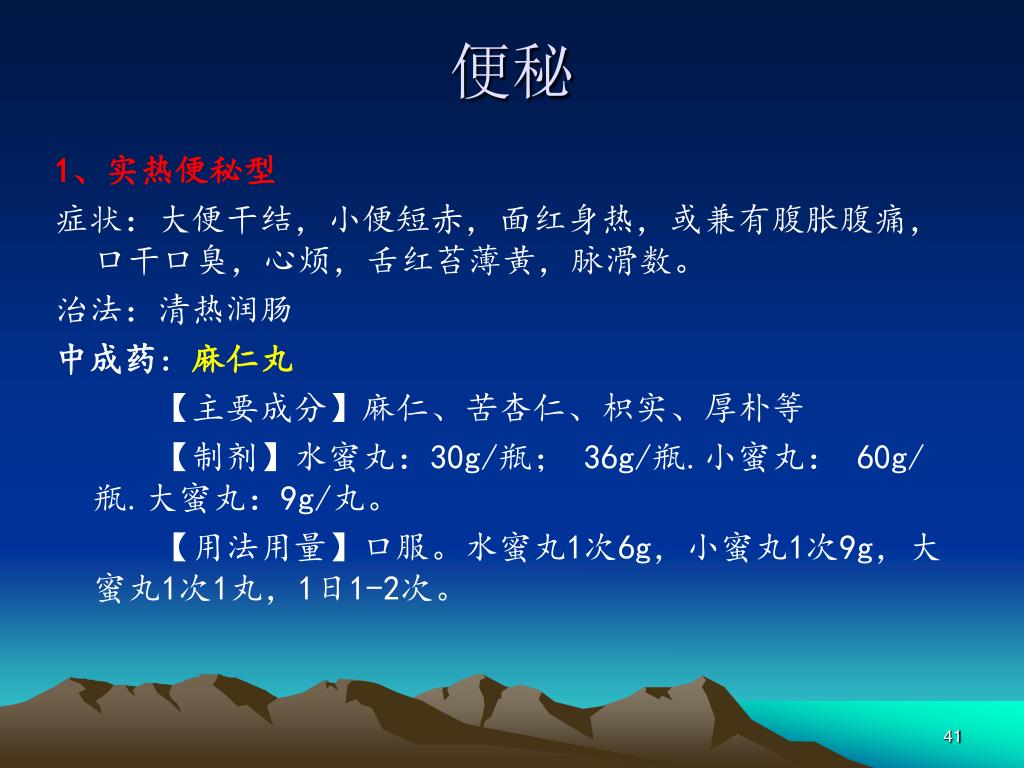 便秘

1、实热便秘型

症状：大便干结，小便短赤，面红身热，或兼有腹胀腹痛，口干口臭，心烦，舌红苔薄黄，脉滑数。

治法：清热润肠

中成药：麻仁丸

【主要成分】麻仁、苦杏仁、枳实、厚朴等

【制剂】水蜜丸：30g/瓶； 36g/瓶.小蜜丸： 60g/瓶.大蜜丸：9g/丸。

【用法用量】口服。水蜜丸1次6g，小蜜丸1次9g，大蜜丸1次1丸，1日1-2次。

41